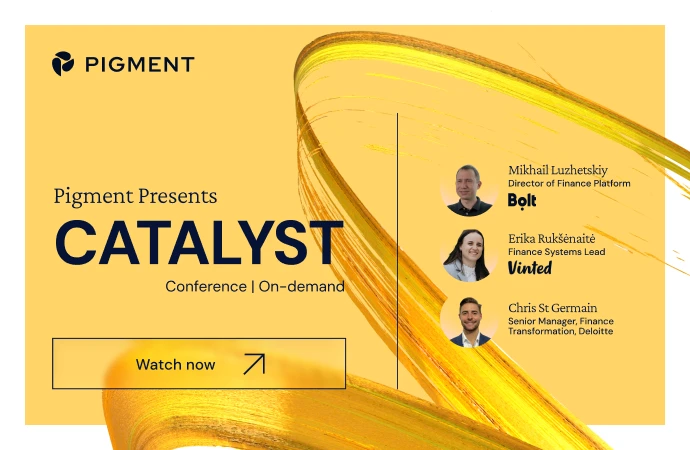 PIGMENT

Pigment Presents

CATALYST

Conference | On-demand

Watch now

Mikhail Luzhetskiy
Director of Finance Platform
Bolt

Erika Rukšėnaitė
Finance Systems Lead
Vinted

Chris St Germain
Senior Manager, Finance Transformation, Deloitte